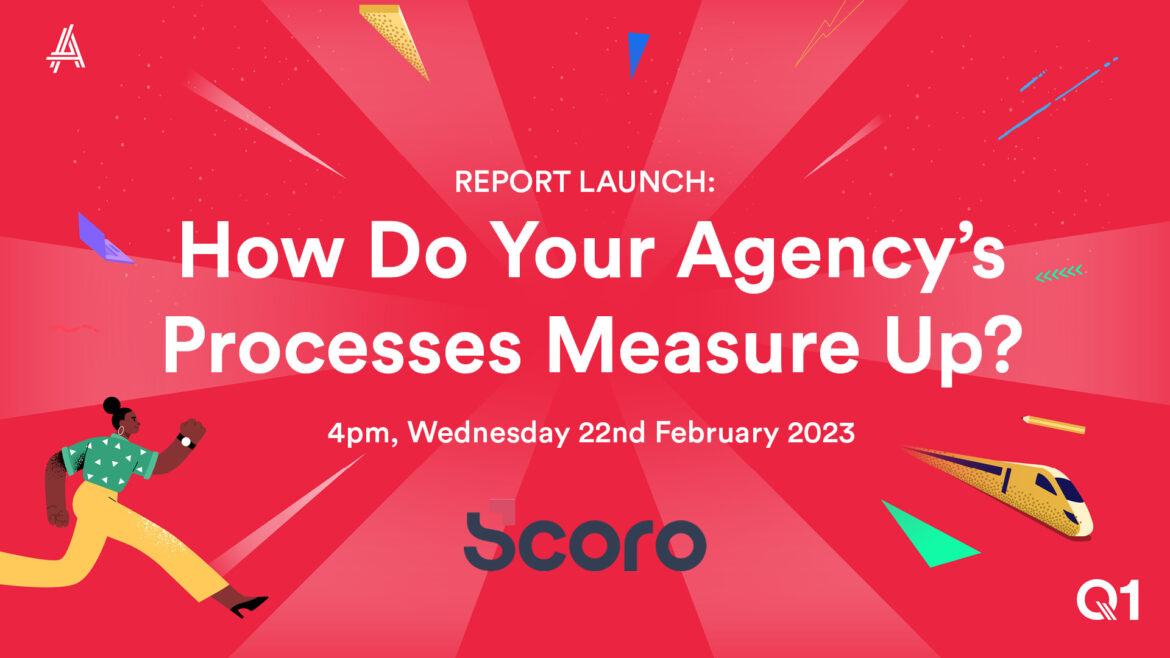 REPORT LAUNCH:

How Do Your Agency's Processes Measure Up?

4pm, Wednesday 22nd February 2023

Scoro

Q1